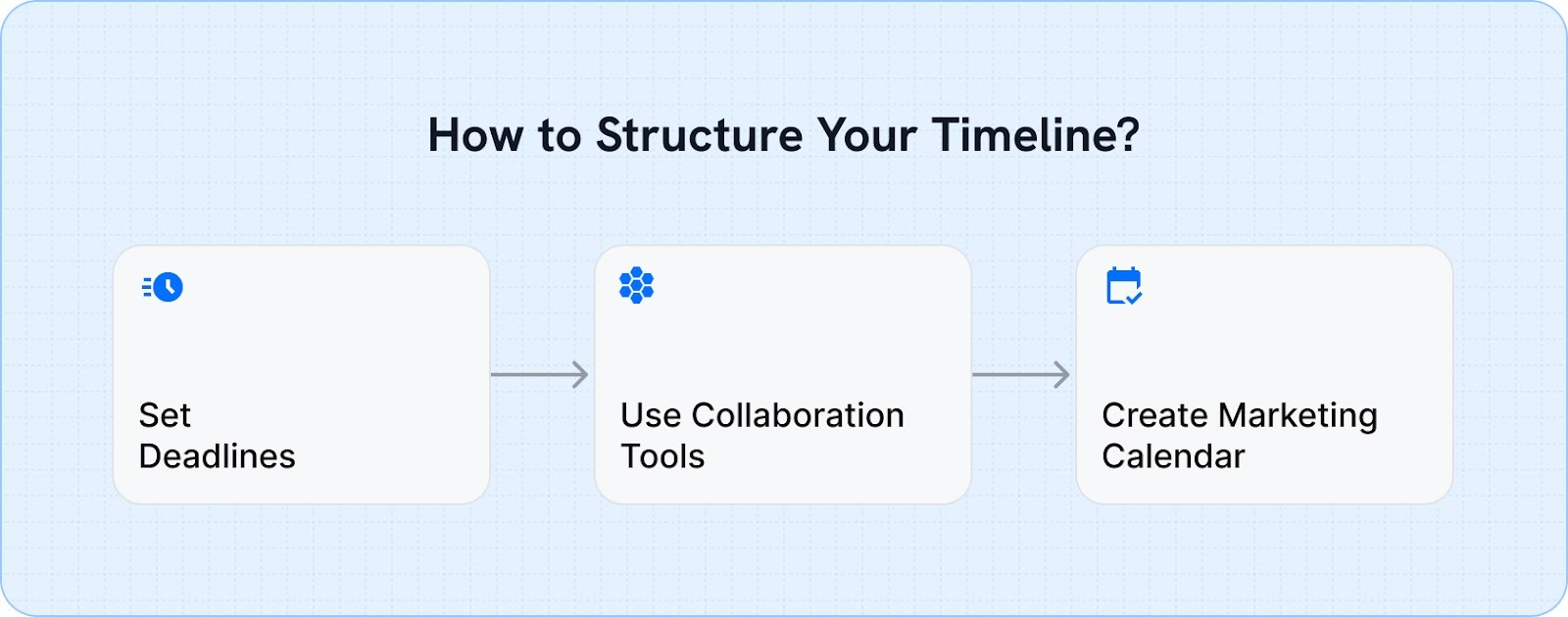 How to Structure Your Timeline?

Set Deadlines

Use Collaboration Tools

Create Marketing Calendar